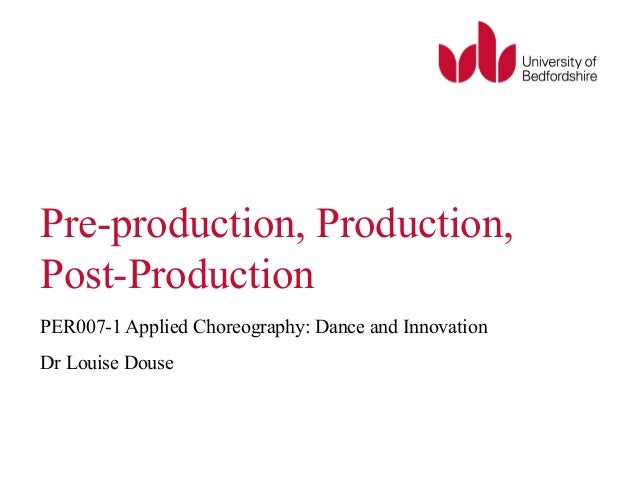 University of Bedfordshire

Pre-production, Production, Post-Production

PER007-1 Applied Choreography: Dance and Innovation

Dr Louise Douse